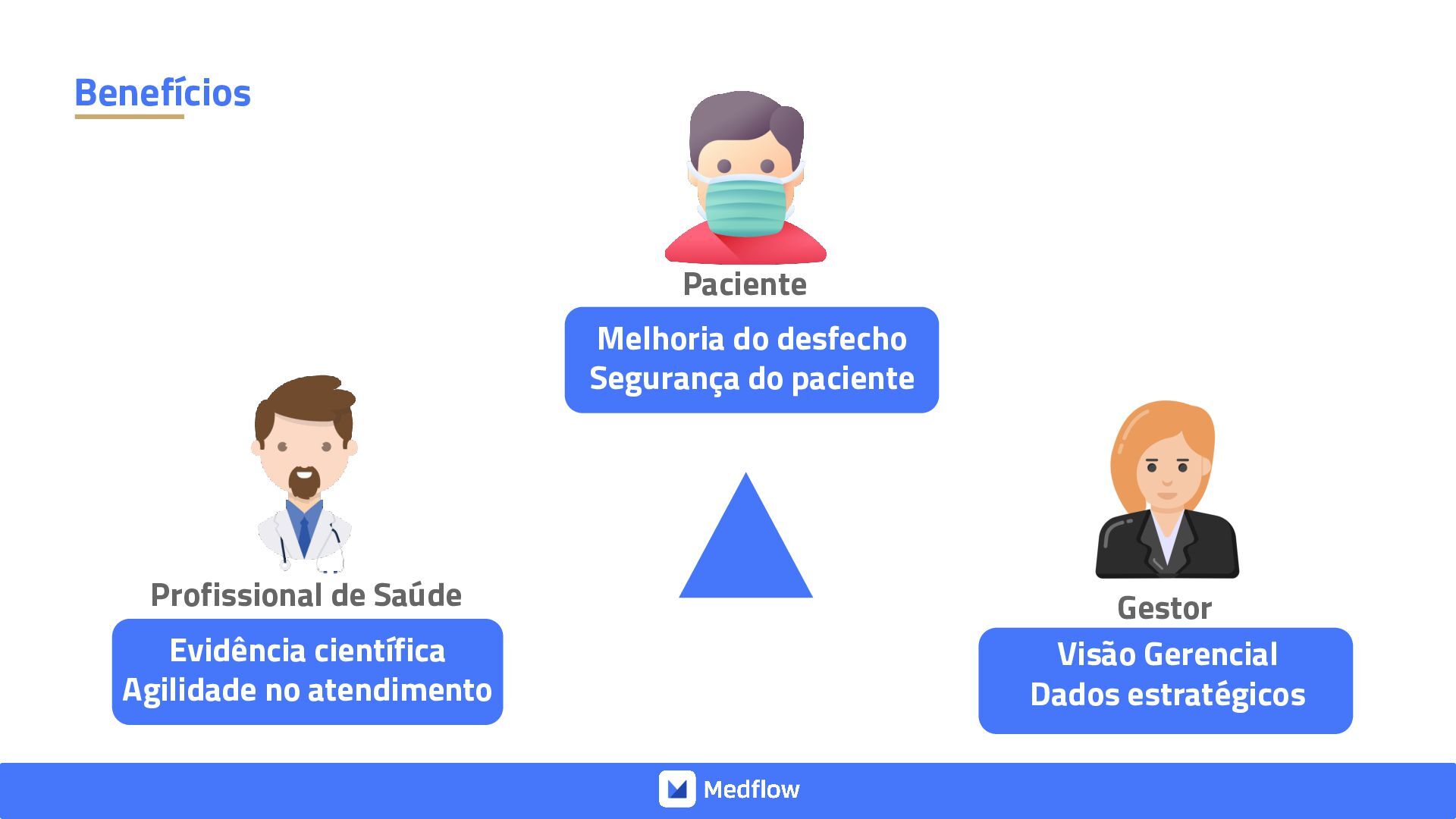 Benefícios

Paciente

Melhoria do desfecho
Segurança do paciente

Profissional de Saúde

Evidência científica
Agilidade no atendimento

Gestor

Visão Gerencial
Dados estratégicos

Medflow